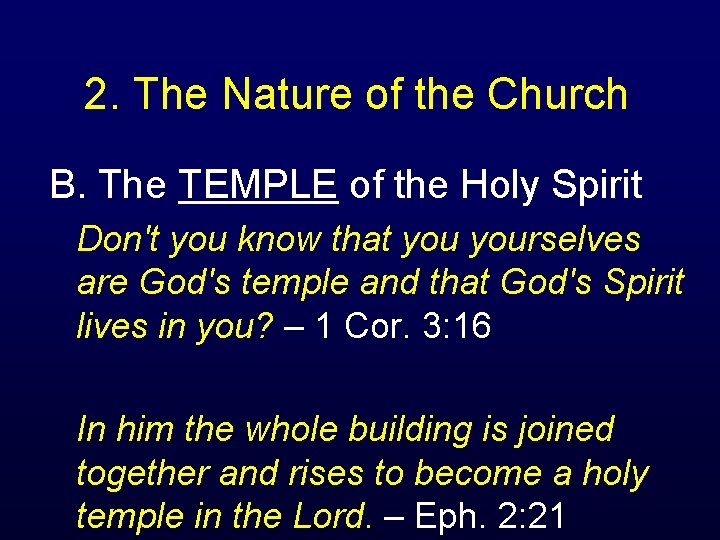 2. The Nature of the Church

B. The TEMPLE of the Holy Spirit

Don't you know that you yourselves are God's temple and that God's Spirit lives in you? – 1 Cor. 3:16

In him the whole building is joined together and rises to become a holy temple in the Lord. – Eph. 2:21